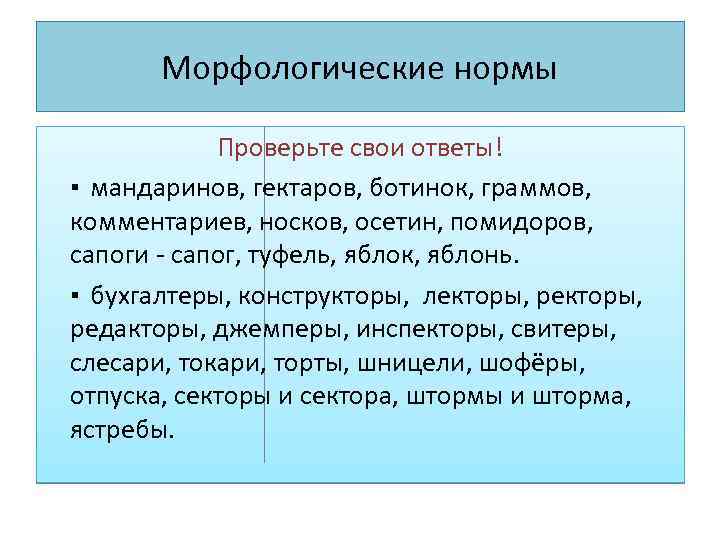 Морфологические нормы

Проверьте свои ответы!

▪ мандаринов, гектаров, ботинок, граммов, комментариев, носков, осетин, помидоров, сапоги - сапог, туфель, яблок, яблонь.

▪ бухгалтеры, конструкторы, лекторы, ректоры, редакторы, джемперы, инспекторы, свитеры, слесари, токари, торты, шницели, шофёры, отпуска, секторы и сектора, штормы и шторма, ястребы.